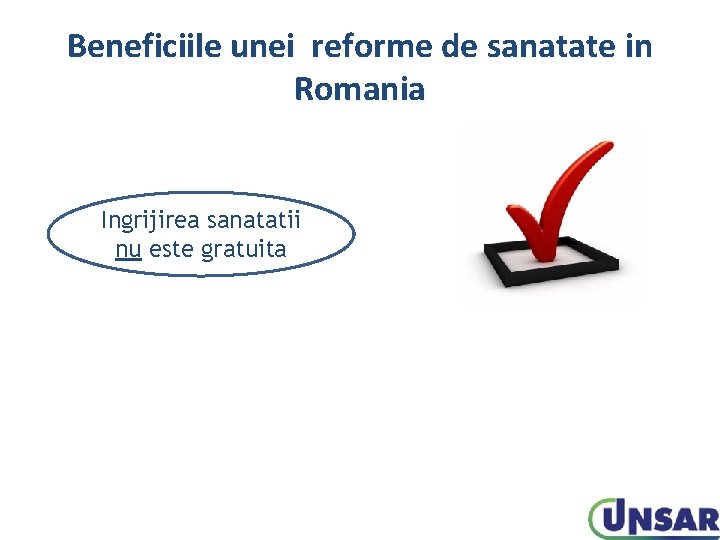 Beneficiile unei reforme de sanatate in Romania

Ingrijirea sanatatii nu este gratuita

UNSAR